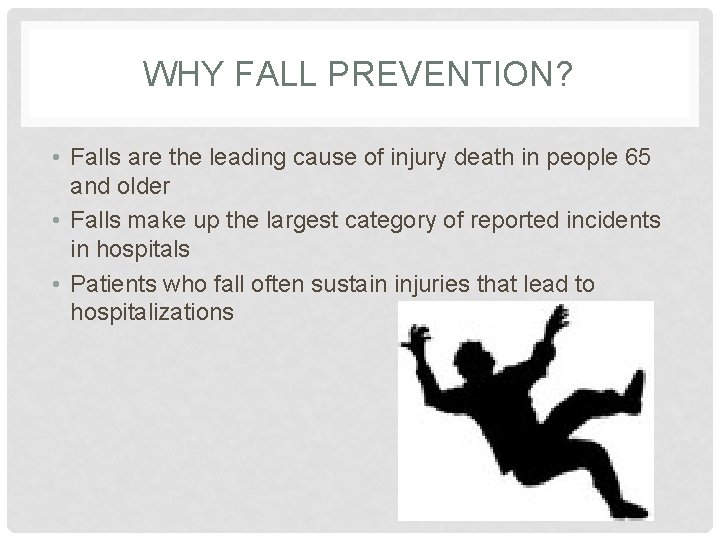 WHY FALL PREVENTION?

• Falls are the leading cause of injury death in people 65 and older
• Falls make up the largest category of reported incidents in hospitals
• Patients who fall often sustain injuries that lead to hospitalizations